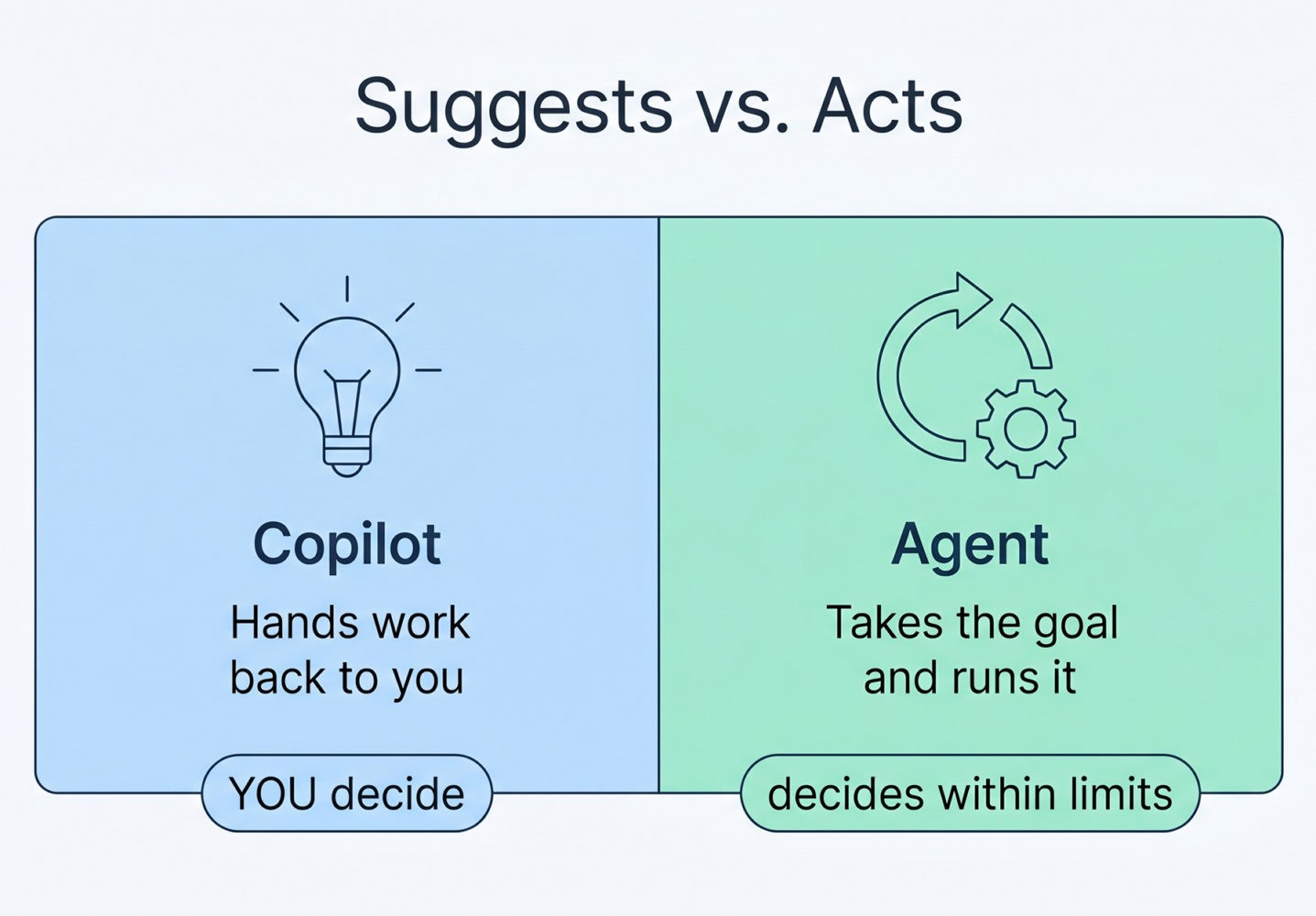 Suggests vs. Acts

Copilot

Hands work back to you

YOU decide

Agent

Takes the goal and runs it

decides within limits